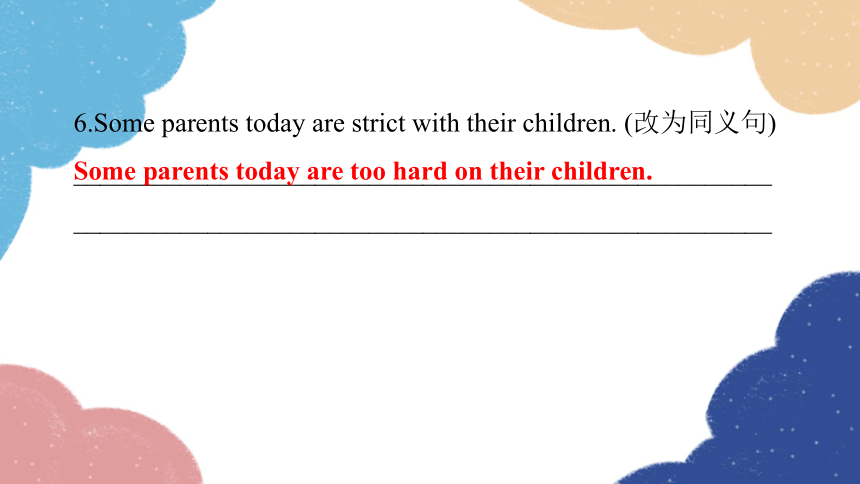 6.Some parents today are strict with their children. (改为同义句)

Some parents today are too hard on their children.